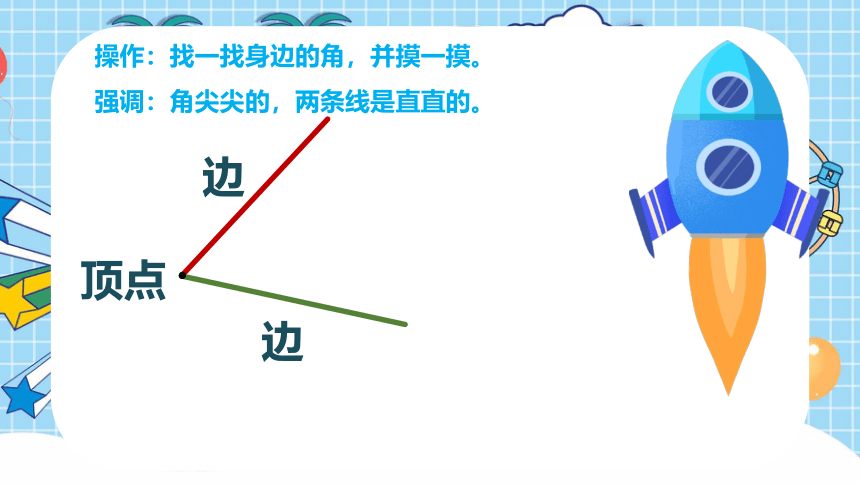 操作：找一找身边的角，并摸一摸。

强调：角尖尖的，两条线是直直的。

边

顶点

边